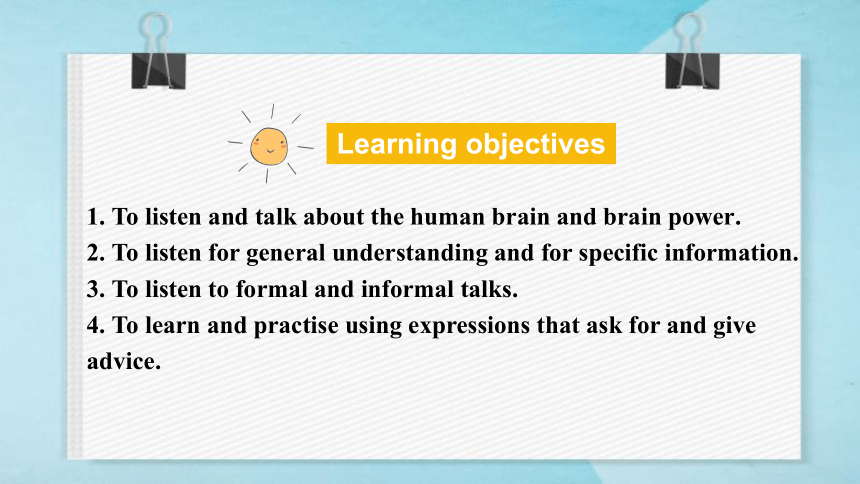 Learning objectives

1. To listen and talk about the human brain and brain power.
2. To listen for general understanding and for specific information.
3. To listen to formal and informal talks.
4. To learn and practise using expressions that ask for and give advice.